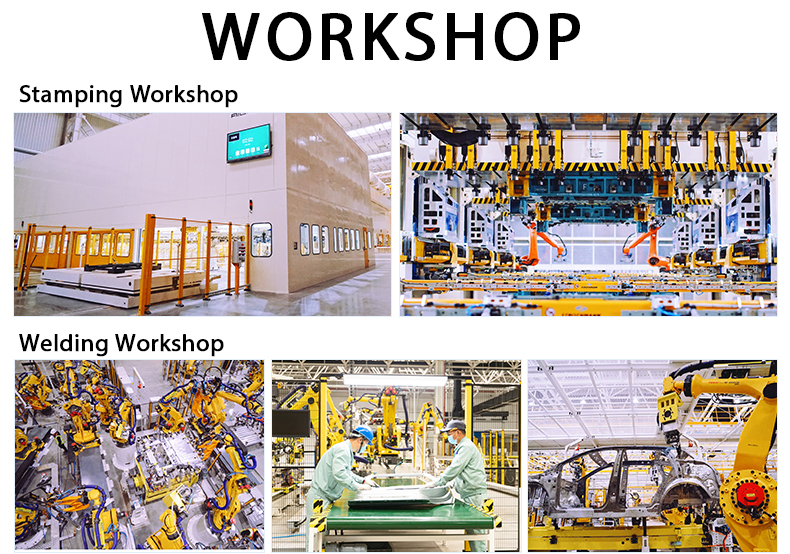 WORKSHOP

Stamping Workshop

Welding Workshop